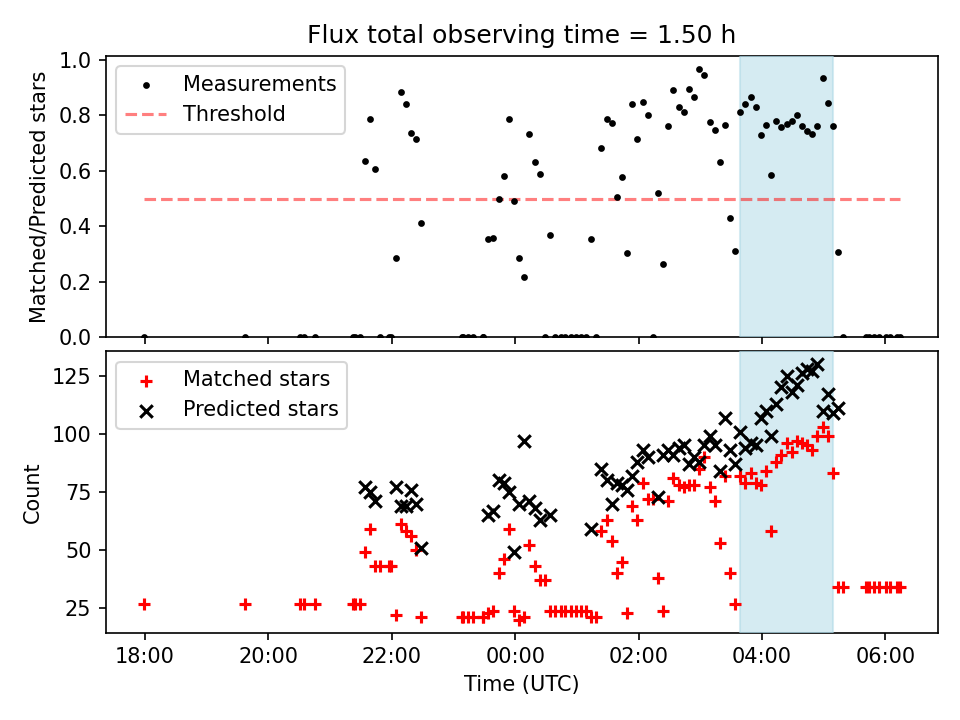 Flux total observing time = 1.50 h

Measurements
Threshold

Matched/Predicted stars

1.0
0.8
0.6
0.4
0.2
0.0

Matched stars
Predicted stars

Count

125
100
75
50
25

18:00
20:00
22:00
00:00
02:00
04:00
06:00

Time (UTC)